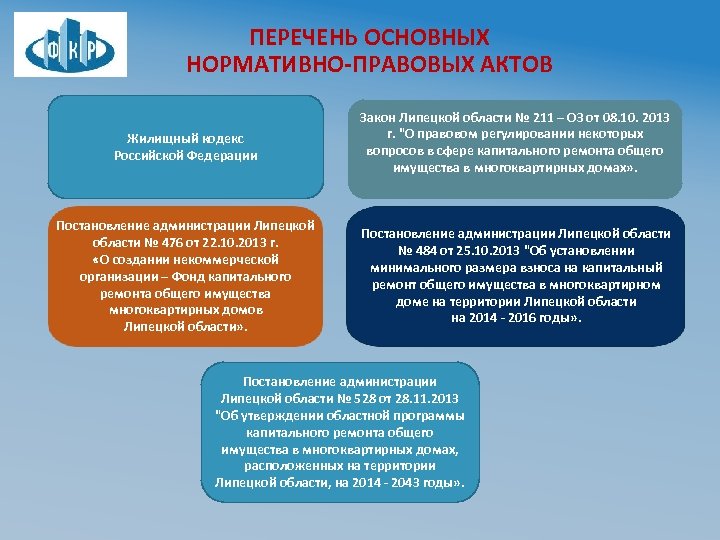 ФКР

ПЕРЕЧЕНЬ ОСНОВНЫХ НОРМАТИВНО-ПРАВОВЫХ АКТОВ

Жилищный кодекс Российской Федерации

Закон Липецкой области № 211 – ОЗ от 08.10. 2013 г. "О правовом регулировании некоторых вопросов в сфере капитального ремонта общего имущества в многоквартирных домах».

Постановление администрации Липецкой области № 476 от 22.10.2013 г. «О создании некоммерческой организации – Фонд капитального ремонта общего имущества многоквартирных домов Липецкой области».

Постановление администрации Липецкой области № 484 от 25.10.2013 "Об установлении минимального размера взноса на капитальный ремонт общего имущества в многоквартирном доме на территории Липецкой области на 2014 - 2016 годы».

Постановление администрации Липецкой области № 528 от 28.11.2013 "Об утверждении областной программы капитального ремонта общего имущества в многоквартирных домах, расположенных на территории Липецкой области, на 2014 - 2043 годы».